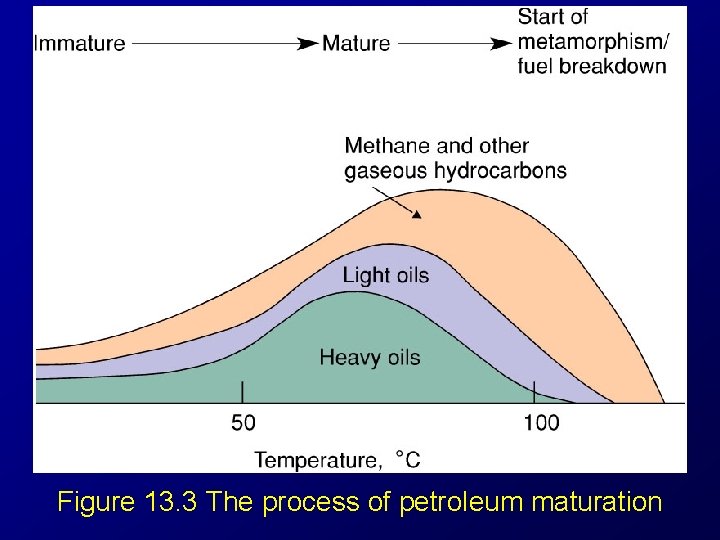 Immature → Mature → Start of metamorphism/ fuel breakdown

Methane and other gaseous hydrocarbons

Light oils

Heavy oils

50

100

Temperature, °C

Figure 13.3 The process of petroleum maturation